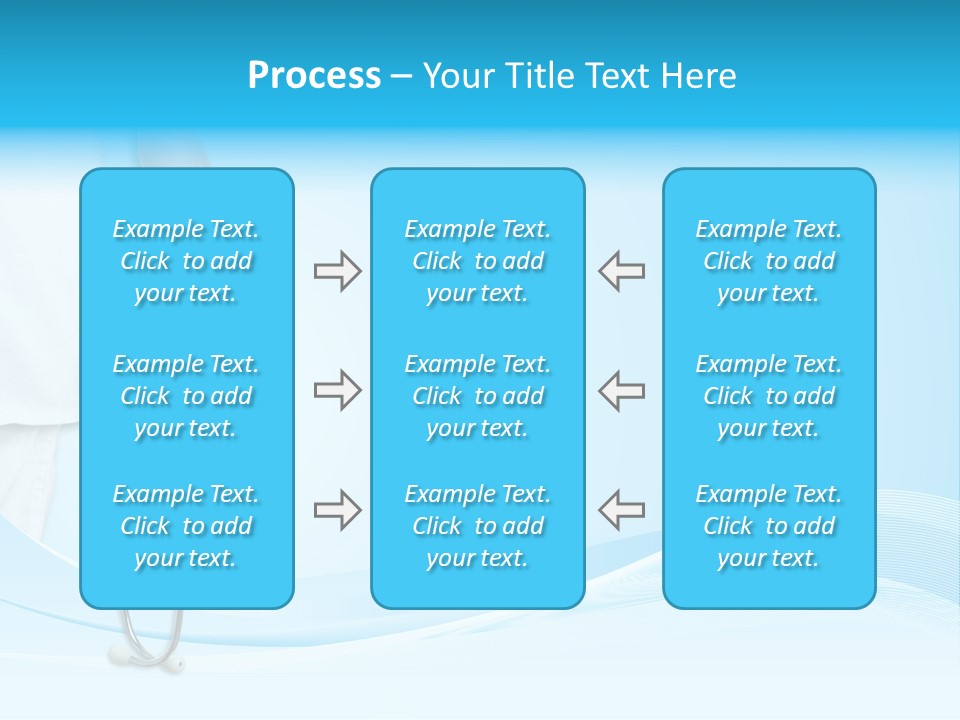 Process – Your Title Text Here

Example Text. Click to add your text.

Example Text. Click to add your text.

Example Text. Click to add your text.

Example Text. Click to add your text.

Example Text. Click to add your text.

Example Text. Click to add your text.

Example Text. Click to add your text.

Example Text. Click to add your text.

Example Text. Click to add your text.